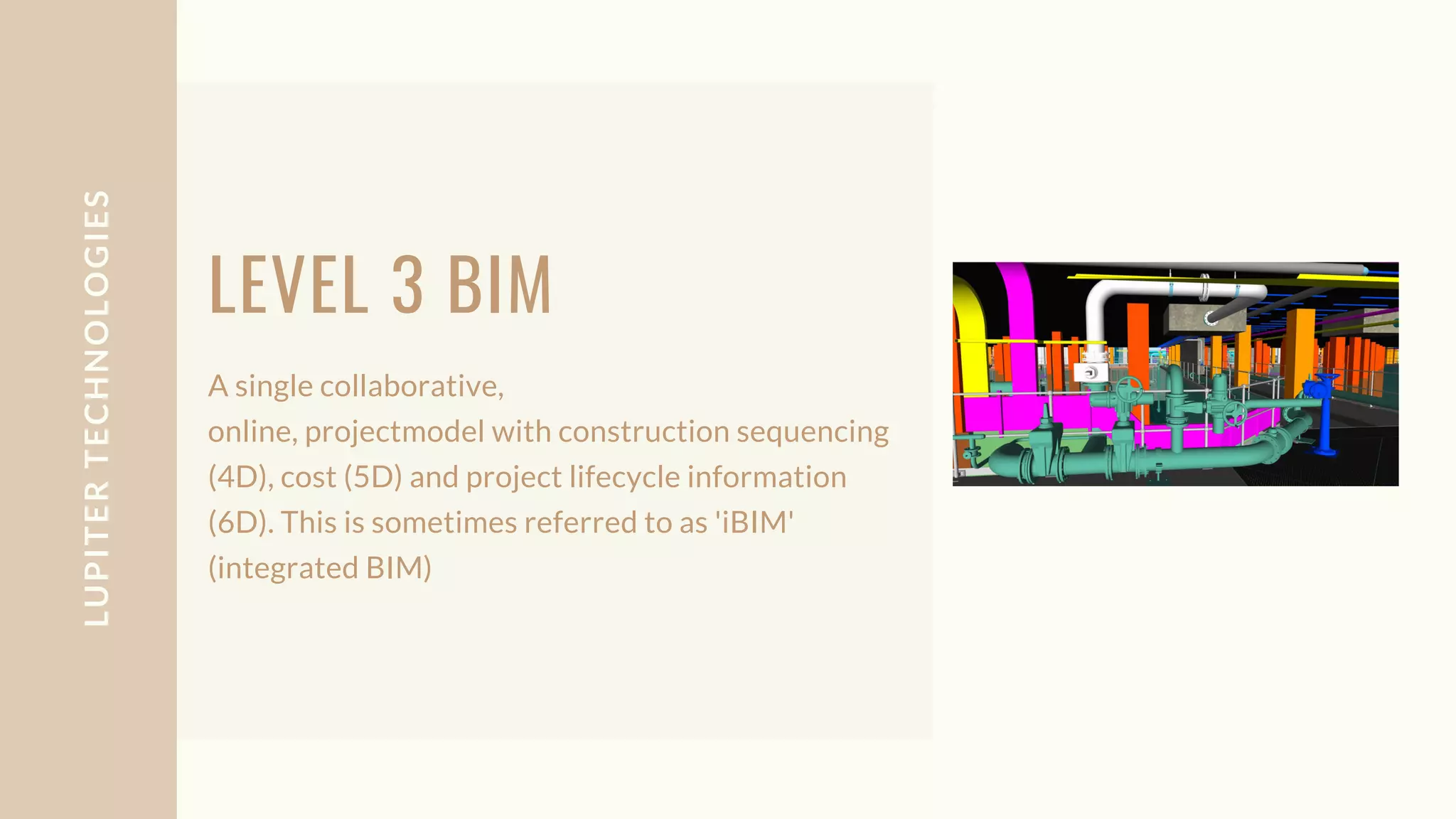 LUPITER TECHNOLOGIES

LEVEL 3 BIM

A single collaborative,
online, projectmodel with construction sequencing (4D), cost (5D) and project lifecycle information (6D). This is sometimes referred to as 'iBIM' (integrated BIM)